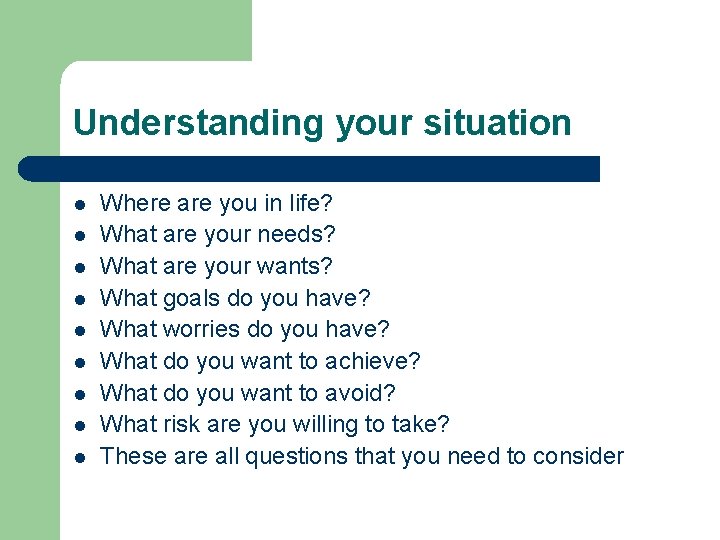 Understanding your situation

- Where are you in life?
- What are your needs?
- What are your wants?
- What goals do you have?
- What worries do you have?
- What do you want to achieve?
- What do you want to avoid?
- What risk are you willing to take?
- These are all questions that you need to consider